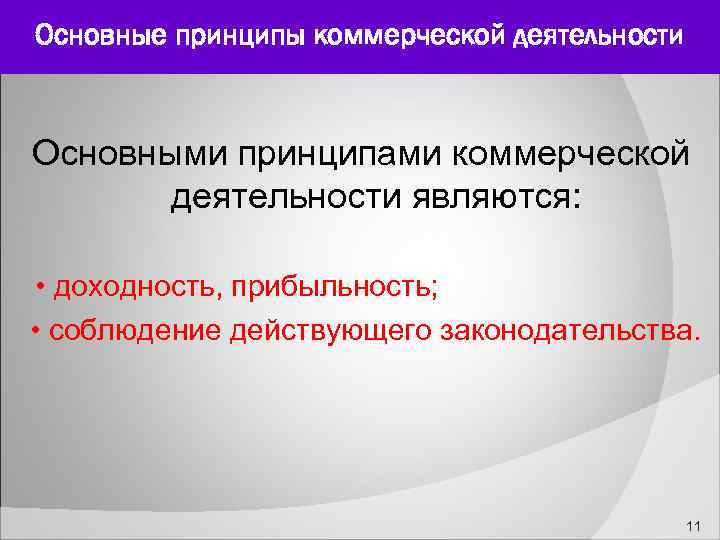 Основные принципы коммерческой деятельности

Основными принципами коммерческой деятельности являются:

• доходность, прибыльность;
• соблюдение действующего законодательства.

11